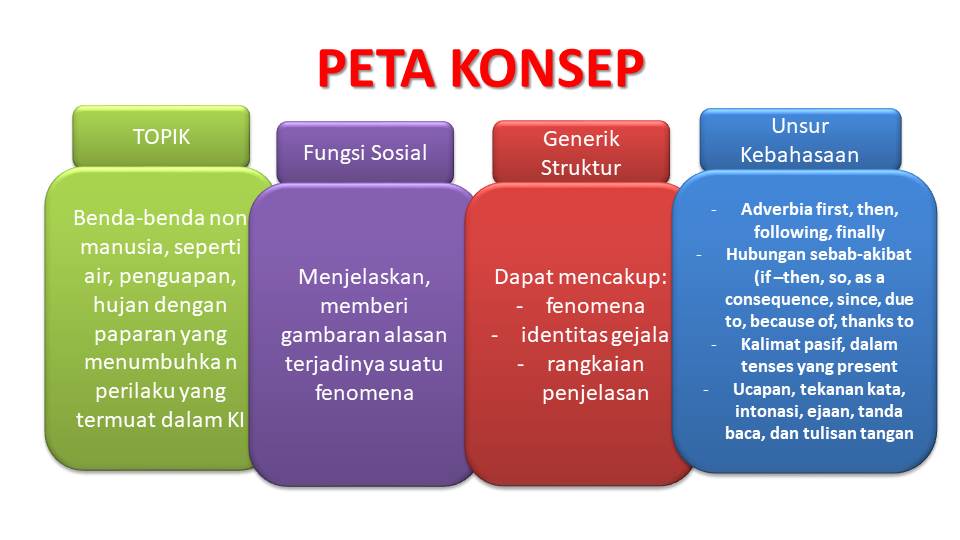 PETA KONSEP

TOPIK

Benda-benda non manusia, seperti air, penguapan, hujan dengan paparan yang menumbuhka n perilaku yang termuat dalam KI

Fungsi Sosial

Menjelaskan, memberi gambaran alasan terjadinya suatu fenomena

Generik Struktur

Dapat mencakup:
- fenomena
- identitas gejala
- rangkaian penjelasan

Unsur Kebahasaan

- Adverbia first, then, following, finally
- Hubungan sebab-akibat (if –then, so, as a consequence, since, due to, because of, thanks to
- Kalimat pasif, dalam tenses yang present
- Ucapan, tekanan kata, intonasi, ejaan, tanda baca, dan tulisan tangan